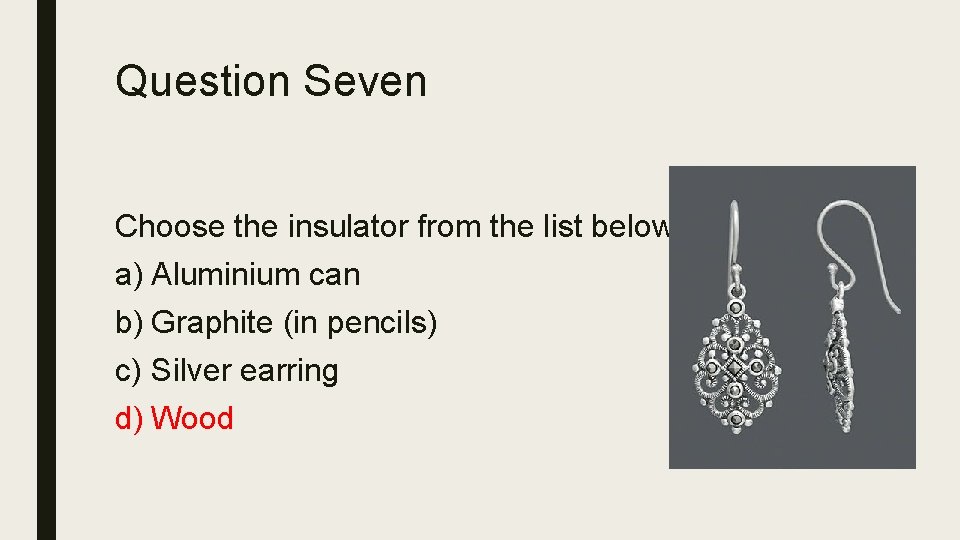 Question Seven

Choose the insulator from the list below

a) Aluminium can

b) Graphite (in pencils)

c) Silver earring

d) Wood